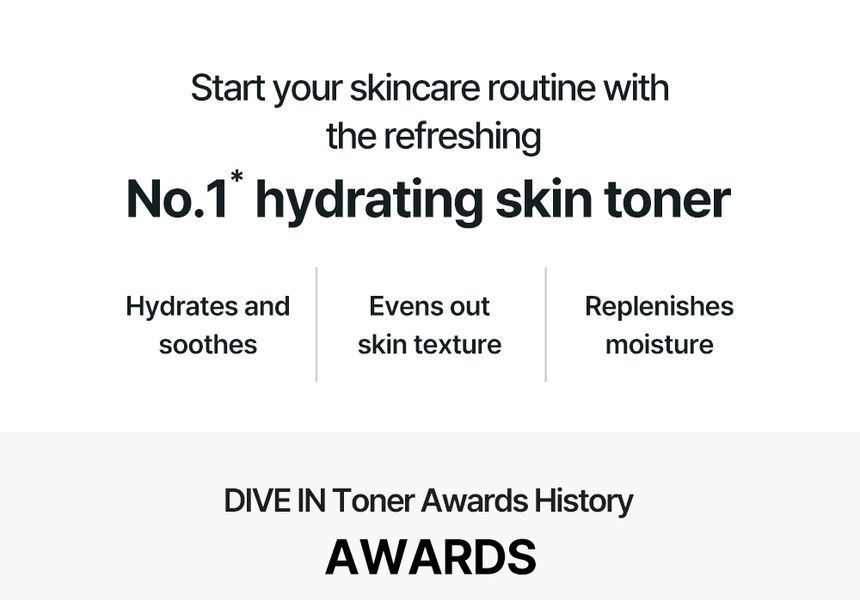 Start your skincare routine with the refreshing

No.1* hydrating skin toner

Hydrates and soothes

Evens out skin texture

Replenishes moisture

DIVE IN Toner Awards History

AWARDS